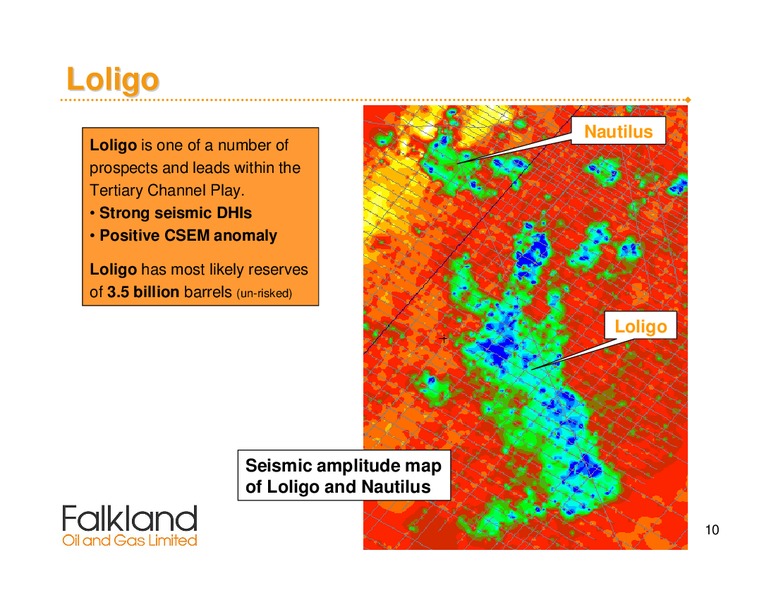 Loligo

Loligo is one of a number of prospects and leads within the Tertiary Channel Play.
• Strong seismic DHIs
• Positive CSEM anomaly

Loligo has most likely reserves of 3.5 billion barrels (un-risked)

Nautilus

Loligo

Seismic amplitude map of Loligo and Nautilus

Falkland
Oil and Gas Limited

10